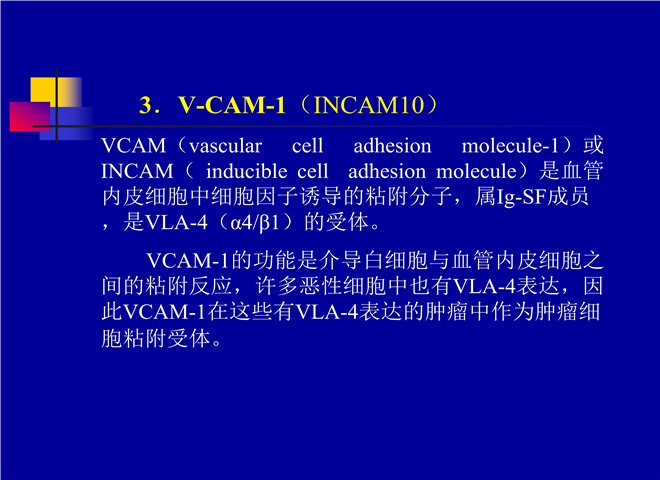 3．V-CAM-1（INCAM10）

VCAM（vascular cell adhesion molecule-1）或INCAM（ inducible cell adhesion molecule）是血管内皮细胞中细胞因子诱导的粘附分子，属Ig-SF成员，是VLA-4（α4/β1）的受体。

VCAM-1的功能是介导白细胞与血管内皮细胞之间的粘附反应，许多恶性细胞中也有VLA-4表达，因此VCAM-1在这些有VLA-4表达的肿瘤中作为肿瘤细胞粘附受体。